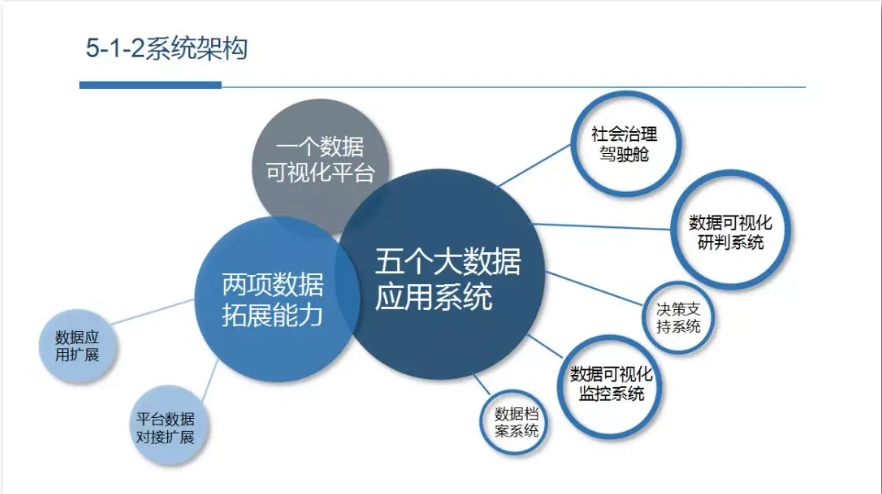 5-1-2系统架构

一个数据可视化平台

两项数据拓展能力

五个大数据应用系统

数据应用扩展

平台数据对接扩展

社会治理驾驶舱

数据可视化研判系统

决策支持系统

数据可视化监控系统

数据档案系统